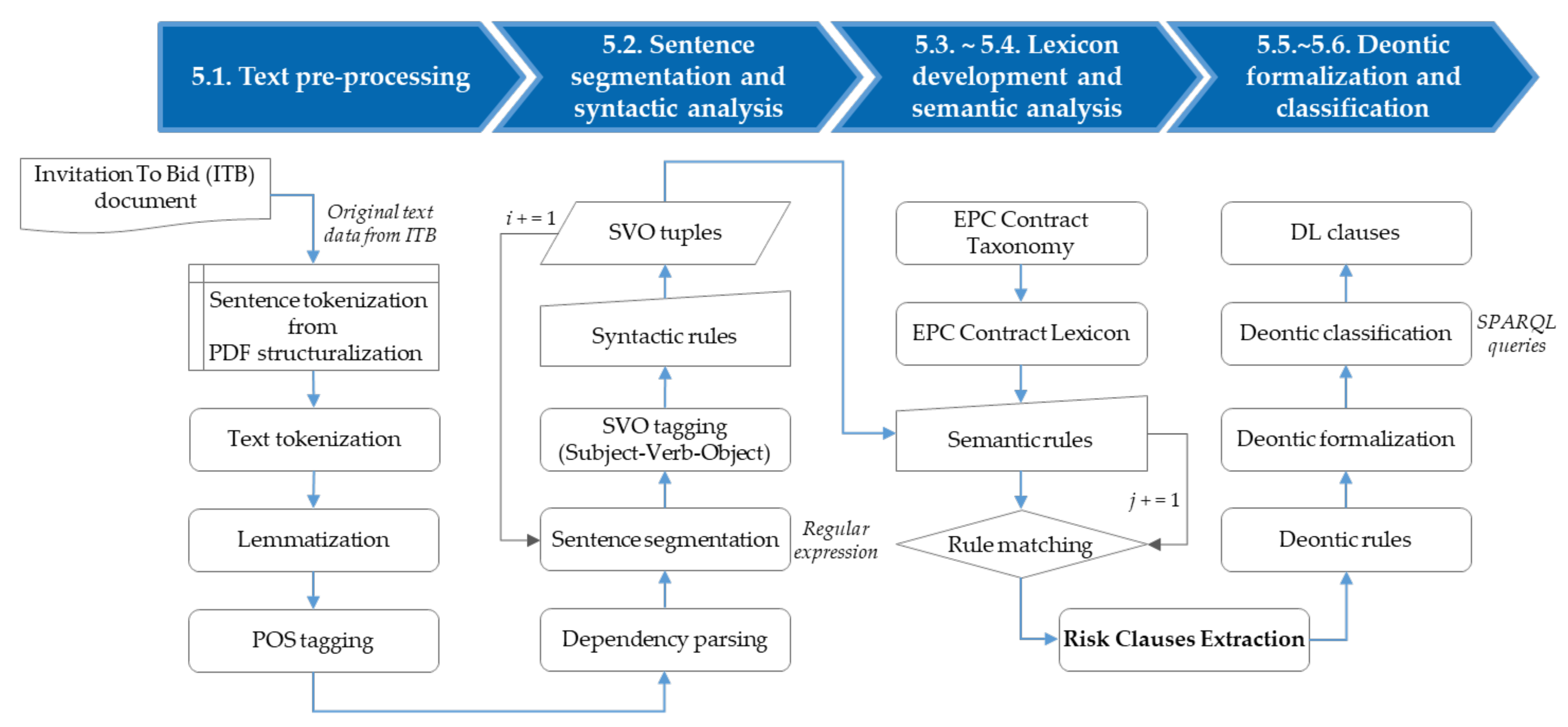 5.1. Text pre-processing

5.2. Sentence segmentation and syntactic analysis

5.3. ~ 5.4. Lexicon development and semantic analysis

5.5.~5.6. Deontic formalization and classification

Invitation To Bid (ITB) document

Original text data from ITB

Sentence tokenization from PDF structuralization

Text tokenization

Lemmatization

POS tagging

$i += 1$

SVO tuples

Syntactic rules

SVO tagging (Subject-Verb-Object)

Sentence segmentation

Regular expression

Dependency parsing

EPC Contract Taxonomy

EPC Contract Lexicon

Semantic rules

$j += 1$

Rule matching

Risk Clauses Extraction

DL clauses

Deontic classification

SPARQL queries

Deontic formalization

Deontic rules